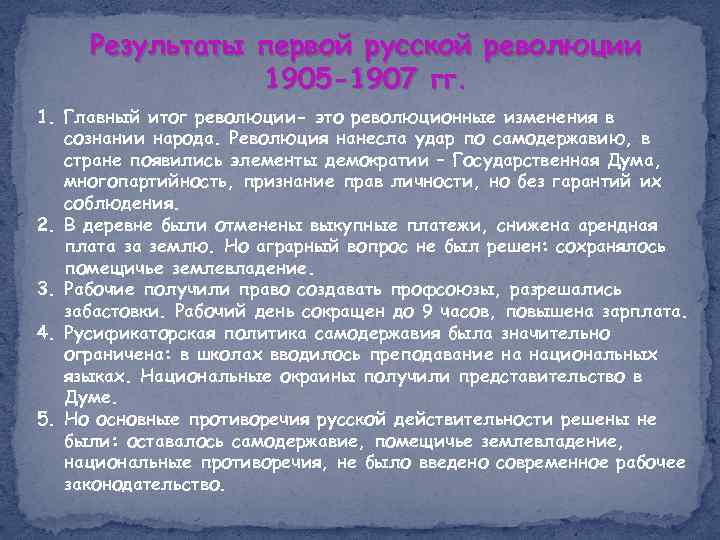 Результаты первой русской революции 1905-1907 гг.

1. Главный итог революции- это революционные изменения в сознании народа. Революция нанесла удар по самодержавию, в стране появились элементы демократии – Государственная Дума, многопартийность, признание прав личности, но без гарантий их соблюдения.
2. В деревне были отменены выкупные платежи, снижена арендная плата за землю. Но аграрный вопрос не был решен: сохранялось помещичье землевладение.
3. Рабочие получили право создавать профсоюзы, разрешались забастовки. Рабочий день сокращен до 9 часов, повышена зарплата.
4. Русификаторская политика самодержавия была значительно ограничена: в школах вводилось преподавание на национальных языках. Национальные окраины получили представительство в Думе.
5. Но основные противоречия русской действительности решены не были: оставалось самодержавие, помещичье землевладение, национальные противоречия, не было введено современное рабочее законодательство.